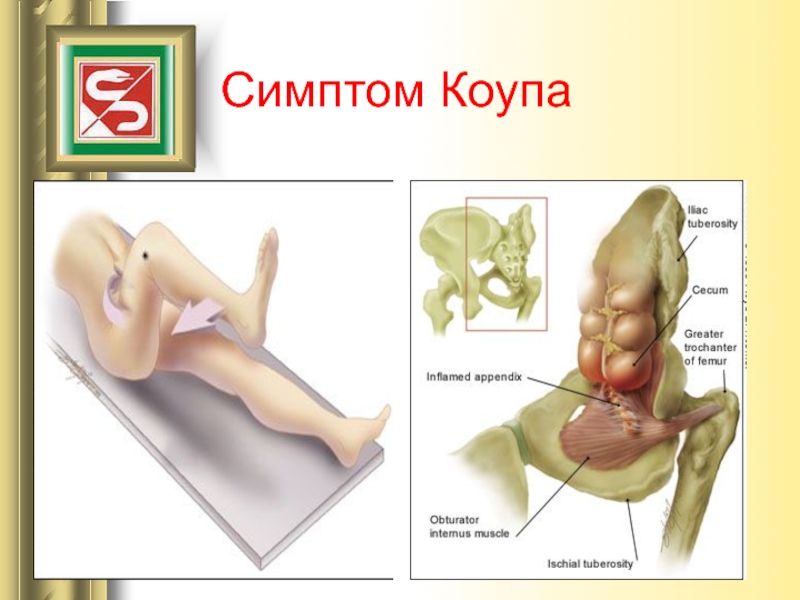 Симптом Коупа

Iliac tuberosity

Cecum

Greater trochanter of femur

Inflamed appendix

Obturator internus muscle

Ischial tuberosity